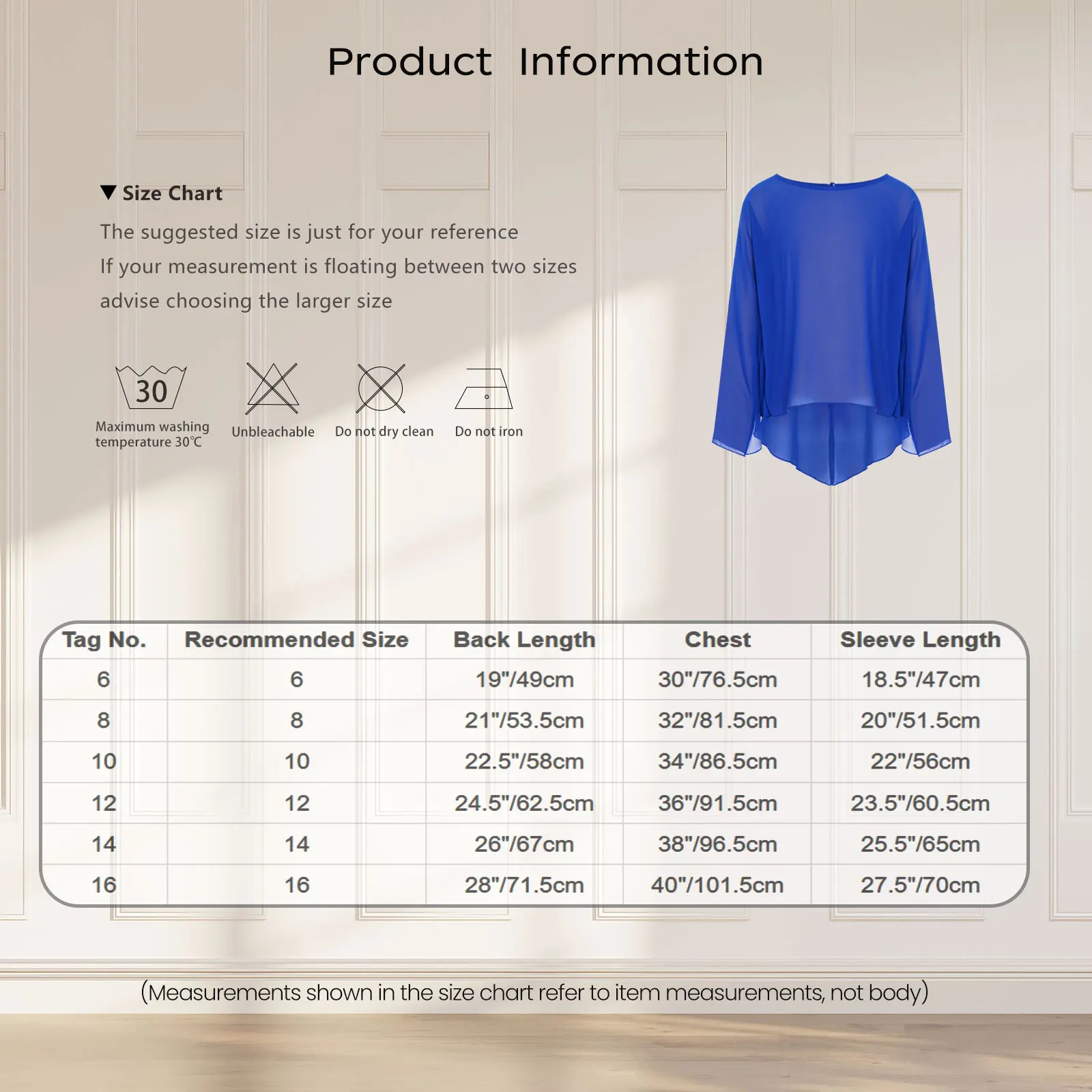 Product Information

▼ Size Chart

The suggested size is just for your reference
If your measurement is floating between two sizes
advise choosing the larger size

30
Maximum washing temperature 30℃

Unbleachable

Do not dry clean

Do not iron

| Tag No. | Recommended Size | Back Length | Chest | Sleeve Length |
|---|---|---|---|---|
| 6 | 6 | 19"/49cm | 30"/76.5cm | 18.5"/47cm |
| 8 | 8 | 21"/53.5cm | 32"/81.5cm | 20"/51.5cm |
| 10 | 10 | 22.5"/58cm | 34"/86.5cm | 22"/56cm |
| 12 | 12 | 24.5"/62.5cm | 36"/91.5cm | 23.5"/60.5cm |
| 14 | 14 | 26"/67cm | 38"/96.5cm | 25.5"/65cm |
| 16 | 16 | 28"/71.5cm | 40"/101.5cm | 27.5"/70cm |

(Measurements shown in the size chart refer to item measurements, not body)